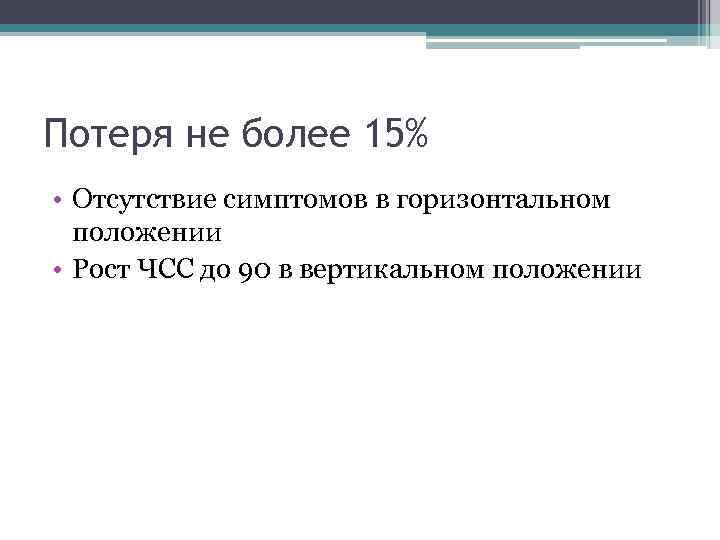 Потеря не более 15%

• Отсутствие симптомов в горизонтальном положении
• Рост ЧСС до 90 в вертикальном положении